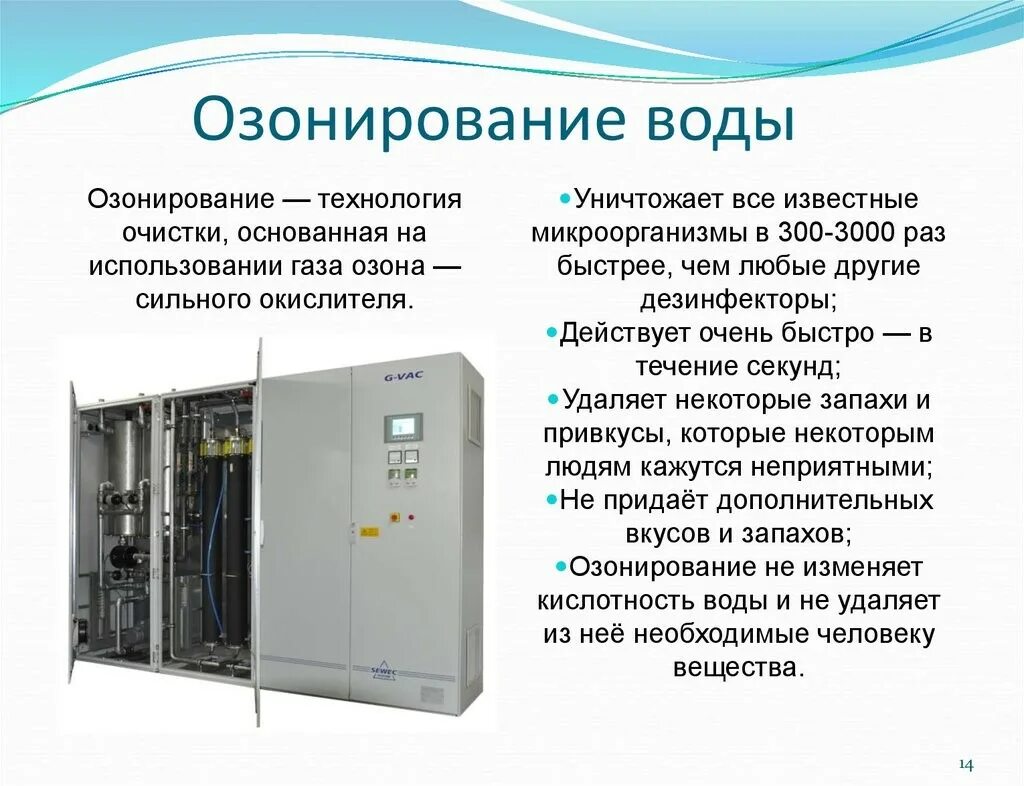 Озонирование воды

Озонирование — технология очистки, основанная на использовании газа озона — сильного окислителя.

G-VAC

SEWEC

•Уничтожает все известные микроорганизмы в 300-3000 раз быстрее, чем любые другие дезинфекторы;
•Действует очень быстро — в течение секунд;
•Удаляет некоторые запахи и привкусы, которые некоторым людям кажутся неприятными;
•Не придаёт дополнительных вкусов и запахов;
•Озонирование не изменяет кислотность воды и не удаляет из неё необходимые человеку вещества.

14